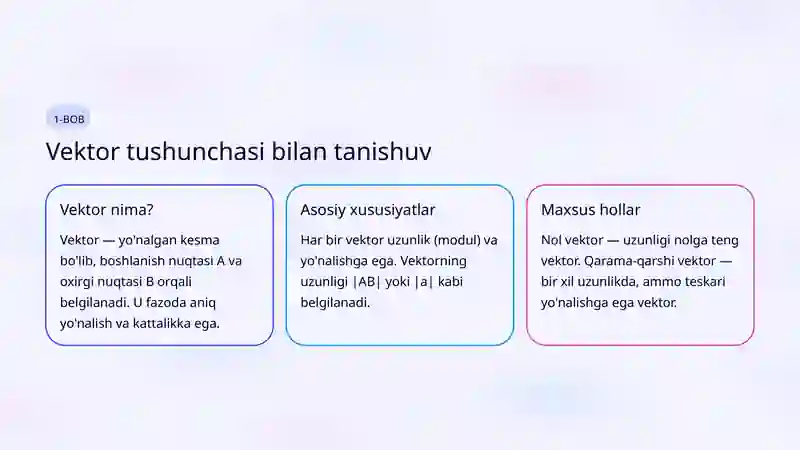 1-BOB

Vektor tushunchasi bilan tanishuv

Vektor nima?

Vektor — yo'nalgan kesma bo'lib, boshlanish nuqtasi A va oxirgi nuqtasi B orqali belgilanadi. U fazoda aniq yo'nalish va kattalikka ega.

Asosiy xususiyatlar

Har bir vektor uzunlik (modul) va yo'nalishga ega. Vektorning uzunligi |AB| yoki |a| kabi belgilanadi.

Maxsus hollar

Nol vektor — uzunligi nolga teng vektor. Qarama-qarshi vektor — bir xil uzunlikda, ammo teskari yo'nalishga ega vektor.